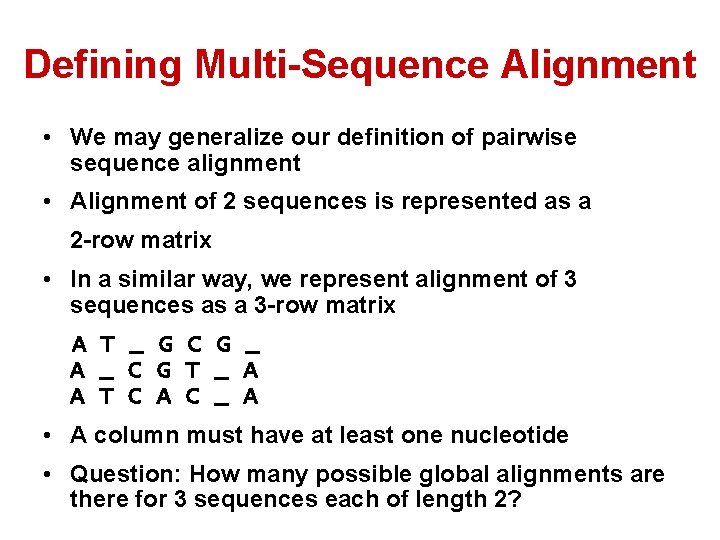 Defining Multi-Sequence Alignment

• We may generalize our definition of pairwise sequence alignment

• Alignment of 2 sequences is represented as a

2-row matrix

• In a similar way, we represent alignment of 3 sequences as a 3-row matrix

A T _ G C G _
A _ C G T _ A
A T C A C _ A

• A column must have at least one nucleotide

• Question: How many possible global alignments are there for 3 sequences each of length 2?